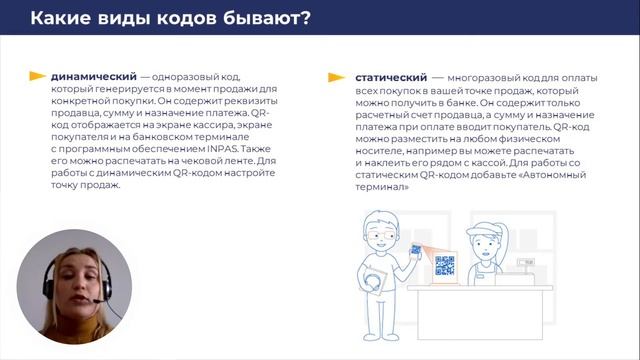 Какие виды кодов бывают?

динамический — одноразовый код, который генерируется в момент продажи для конкретной покупки. Он содержит реквизиты продавца, сумму и назначение платежа. QR-код отображается на экране кассира, экране покупателя и на банковском терминале с программным обеспечением INPAS. Также его можно распечатать на чековой ленте. Для работы с динамическим QR-кодом настройте точку продаж.

статический — многоразовый код для оплаты всех покупок в вашей точке продаж, который можно получить в банке. Он содержит только расчетный счет продавца, а сумму и назначение платежа при оплате вводит покупатель. QR-код можно разместить на любом физическом носителе, например вы можете распечатать и наклеить его рядом с кассой. Для работы со статическим QR-кодом добавьте «Автономный терминал»